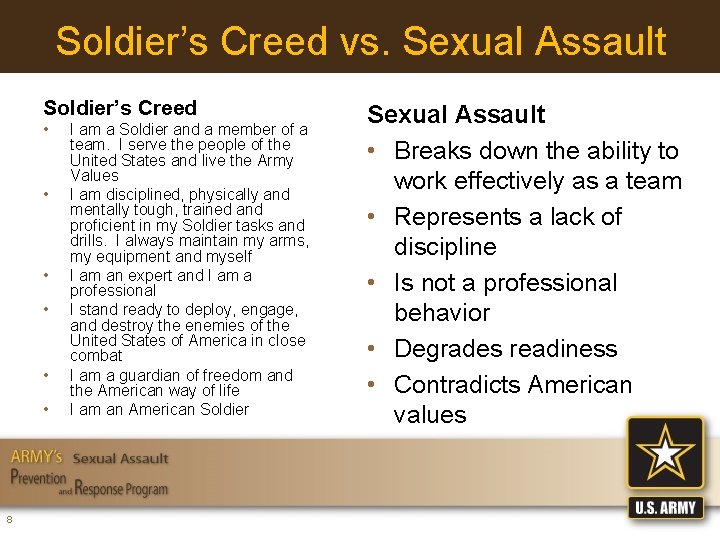 Soldier's Creed vs. Sexual Assault

Soldier's Creed

• I am a Soldier and a member of a team. I serve the people of the United States and live the Army Values
• I am disciplined, physically and mentally tough, trained and proficient in my Soldier tasks and drills. I always maintain my arms, my equipment and myself
• I am an expert and I am a professional
• I stand ready to deploy, engage, and destroy the enemies of the United States of America in close combat
• I am a guardian of freedom and the American way of life
• I am an American Soldier

Sexual Assault

• Breaks down the ability to work effectively as a team
• Represents a lack of discipline
• Is not a professional behavior
• Degrades readiness
• Contradicts American values

ARMY's Sexual Assault Prevention and Response Program

U.S. ARMY

8